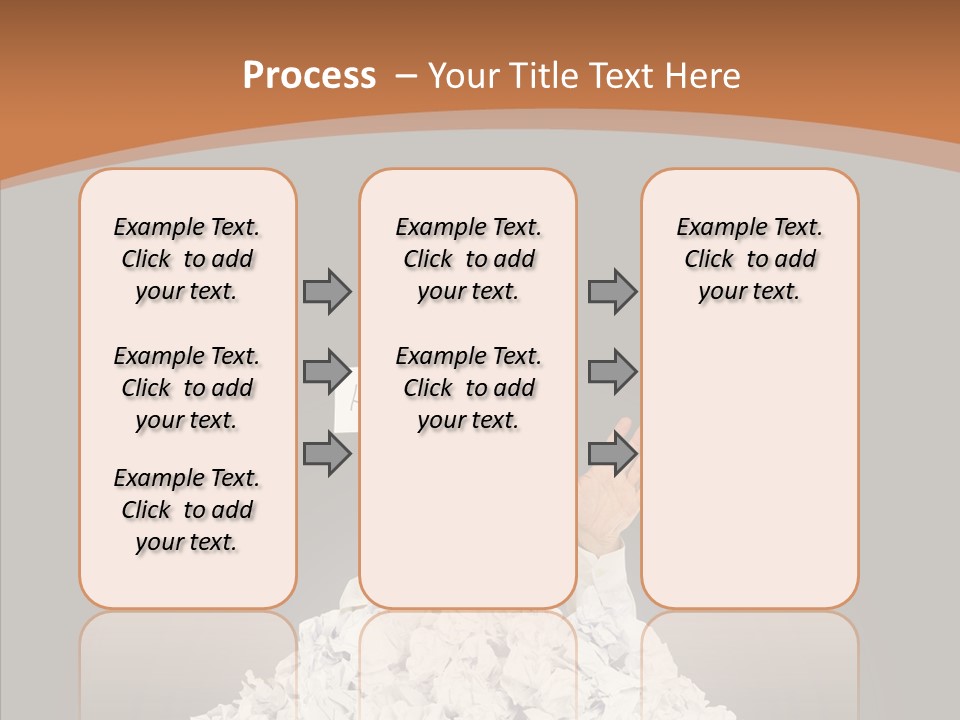 Process – Your Title Text Here

Example Text. Click to add your text.

Example Text. Click to add your text.

Example Text. Click to add your text.

Example Text. Click to add your text.

Example Text. Click to add your text.

Example Text. Click to add your text.